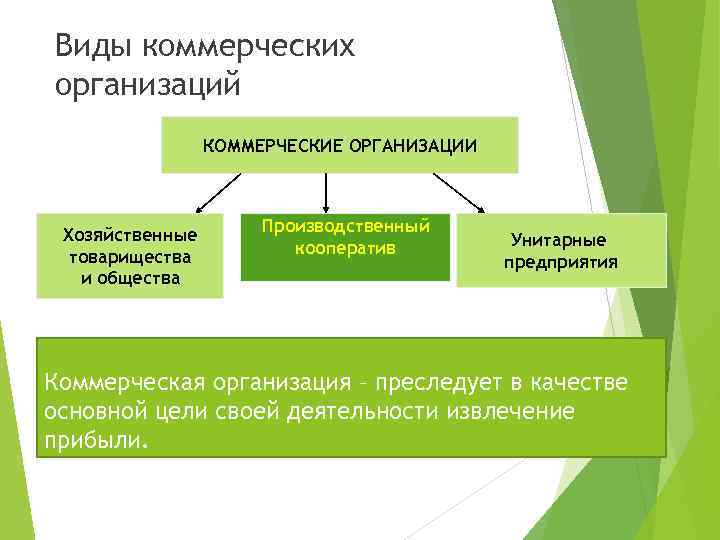 Виды коммерческих организаций

КОММЕРЧЕСКИЕ ОРГАНИЗАЦИИ

Хозяйственные товарищества и общества

Производственный кооператив

Унитарные предприятия

Коммерческая организация – преследует в качестве основной цели своей деятельности извлечение прибыли.